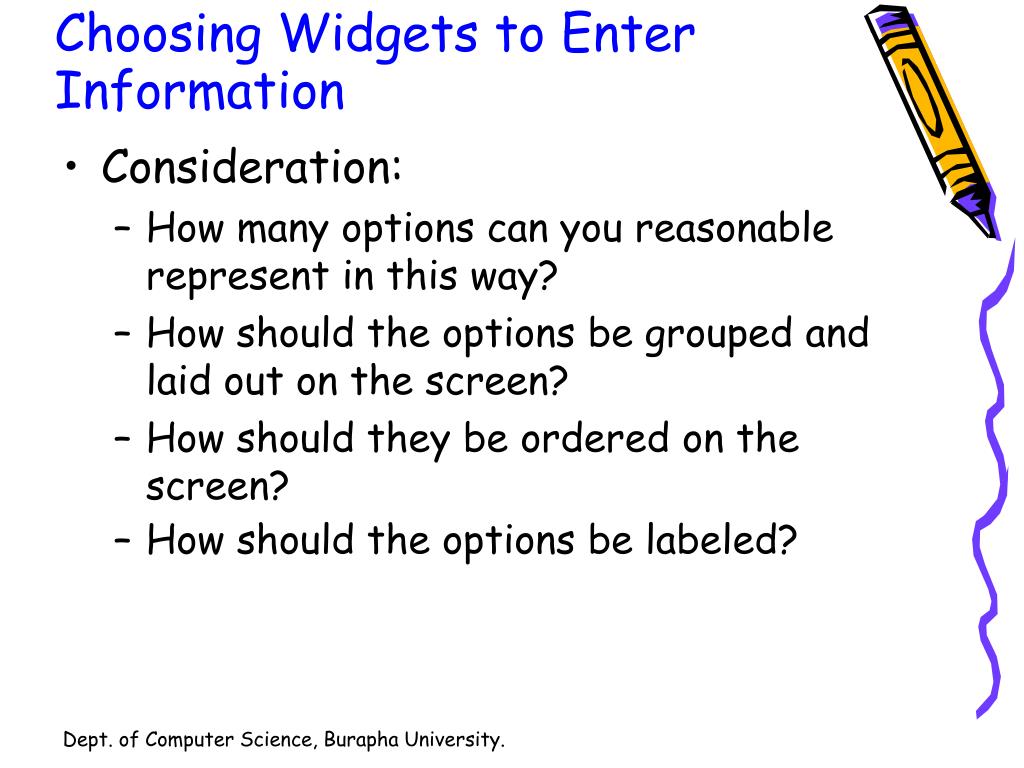 Choosing Widgets to Enter Information

• Consideration:
– How many options can you reasonable represent in this way?
– How should the options be grouped and laid out on the screen?
– How should they be ordered on the screen?
– How should the options be labeled?

Dept. of Computer Science, Burapha University.